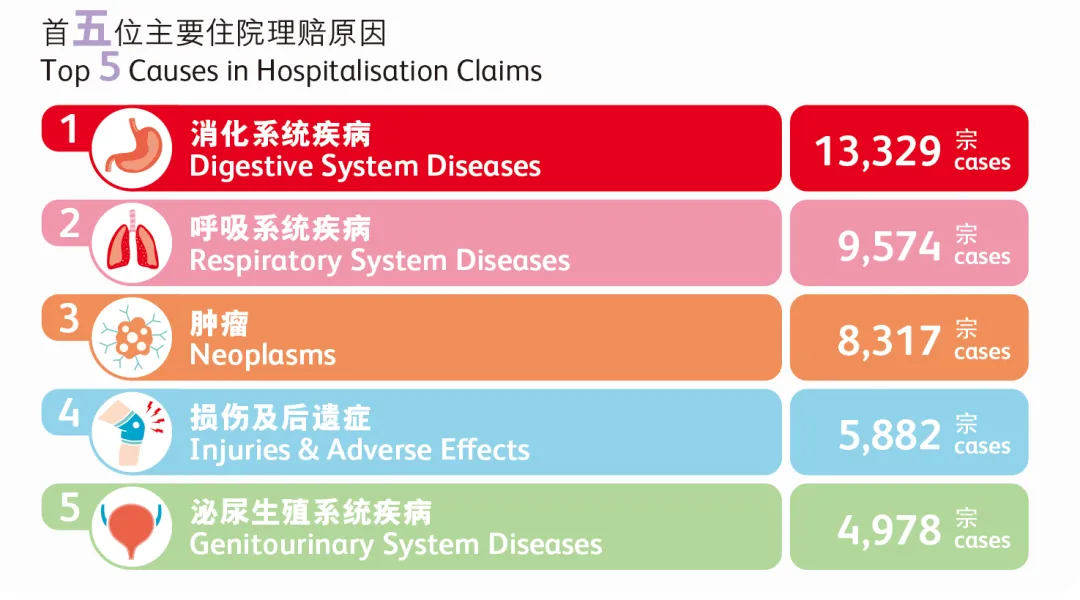 首五位主要住院理赔原因
Top 5 Causes in Hospitalisation Claims

1 消化系统疾病
Digestive System Diseases
13,329 宗 cases

2 呼吸系统疾病
Respiratory System Diseases
9,574 宗 cases

3 肿瘤
Neoplasms
8,317 宗 cases

4 损伤及后遗症
Injuries & Adverse Effects
5,882 宗 cases

5 泌尿生殖系统疾病
Genitourinary System Diseases
4,978 宗 cases